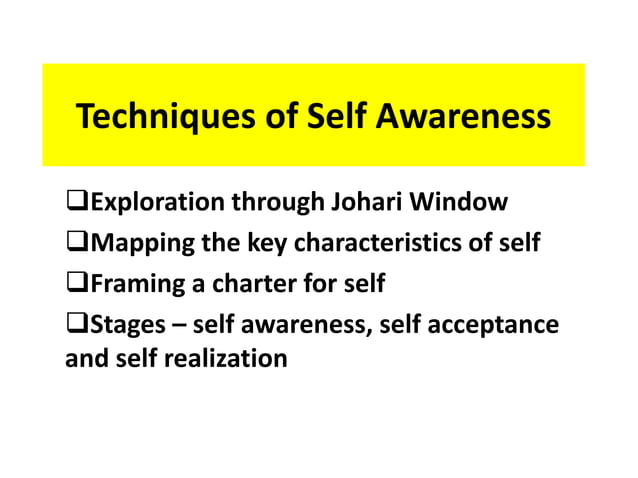 Techniques of Self Awareness

❑Exploration through Johari Window

❑Mapping the key characteristics of self

❑Framing a charter for self

❑Stages – self awareness, self acceptance and self realization